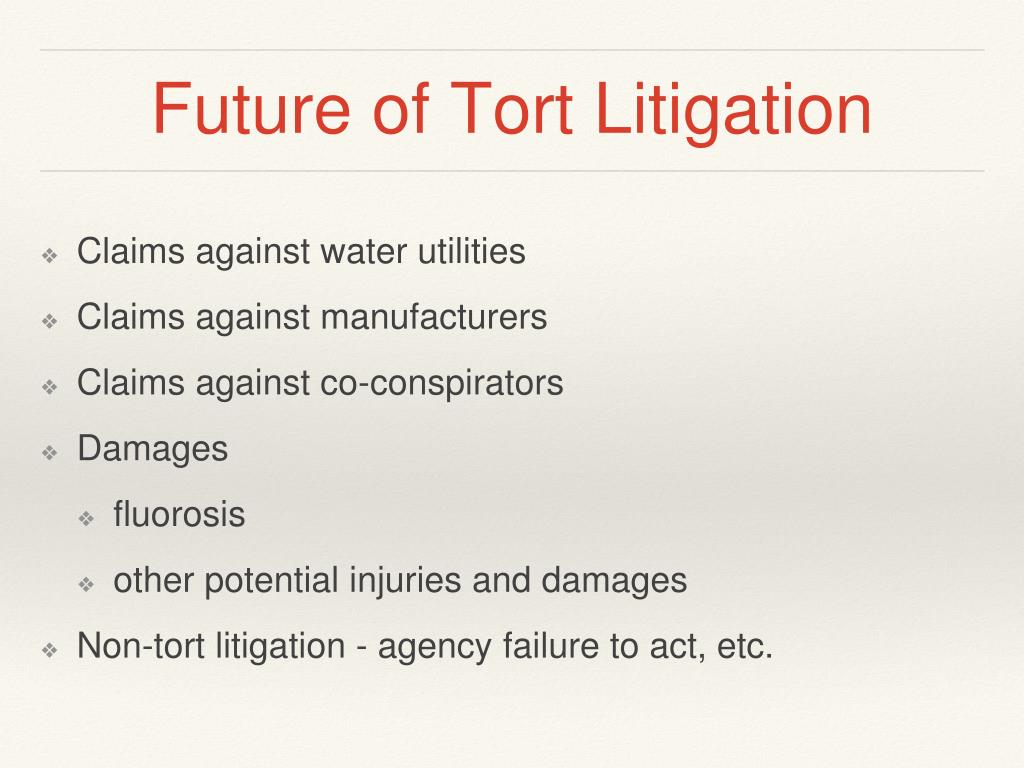 Future of Tort Litigation

❖ Claims against water utilities

❖ Claims against manufacturers

❖ Claims against co-conspirators

❖ Damages

❖ fluorosis

❖ other potential injuries and damages

❖ Non-tort litigation - agency failure to act, etc.